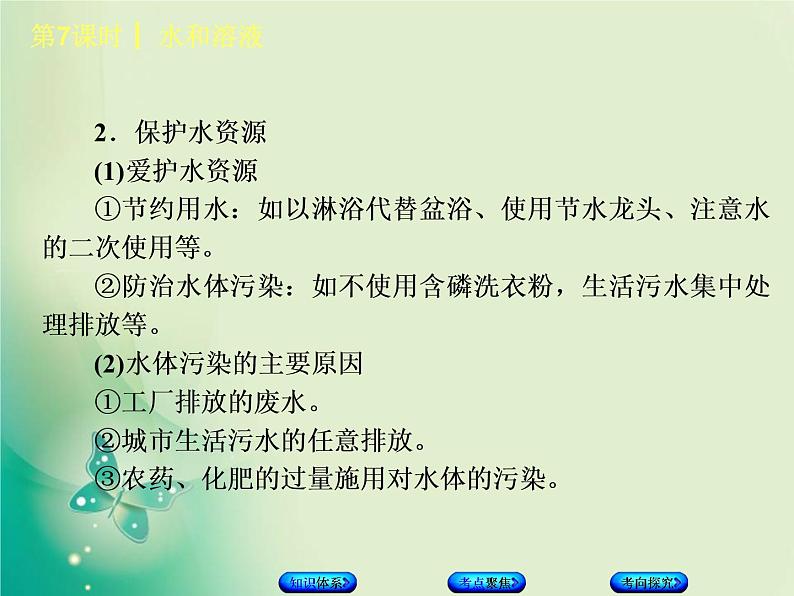 第7课时 ┃ 水和溶液

2．保护水资源

(1)爱护水资源

①节约用水：如以淋浴代替盆浴、使用节水龙头、注意水的二次使用等。

②防治水体污染：如不使用含磷洗衣粉，生活污水集中处理排放等。

(2)水体污染的主要原因

①工厂排放的废水。

②城市生活污水的任意排放。

③农药、化肥的过量施用对水体的污染。

知识体系 考点聚焦 考向探究